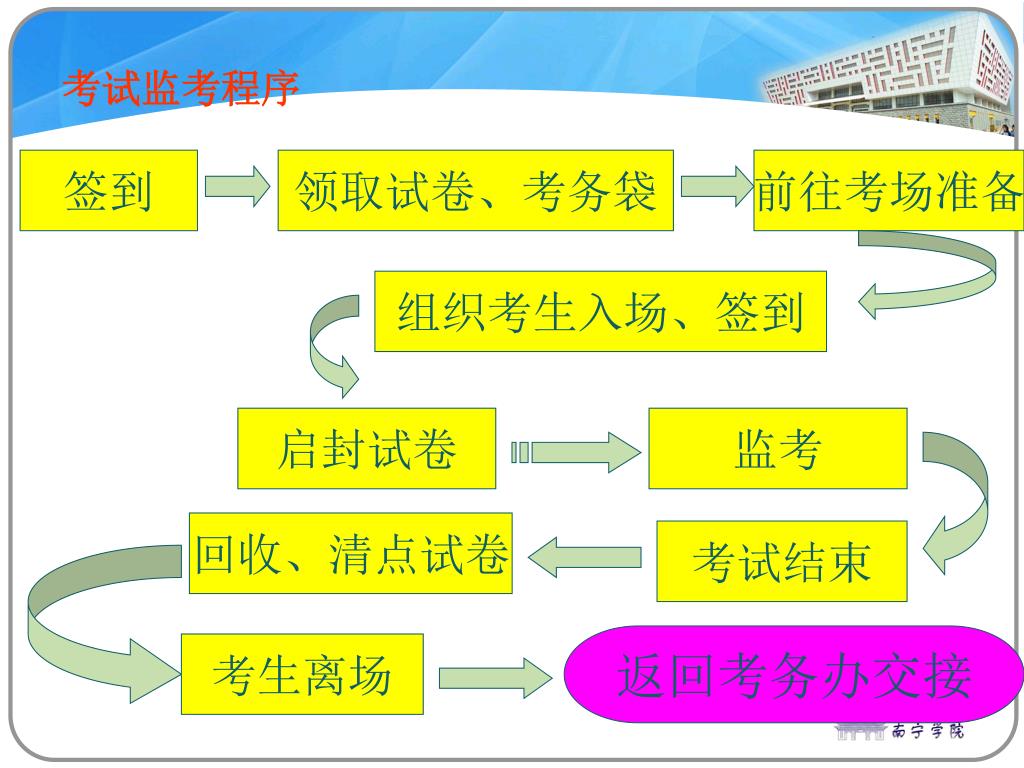 考试监考程序

签到

领取试卷、考务袋

前往考场准备

组织考生入场、签到

启封试卷

监考

考试结束

回收、清点试卷

考生离场

返回考务办交接

南宁学院